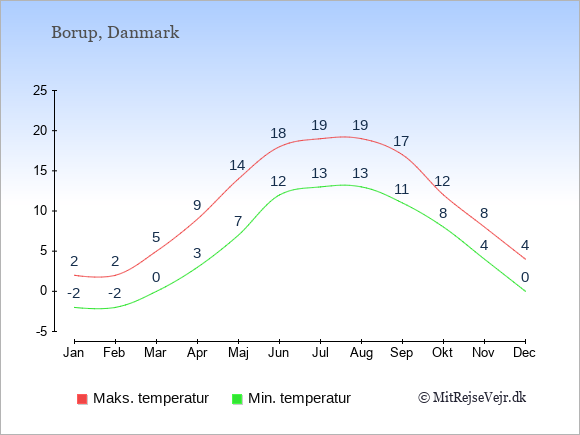 Borup, Danmark

25
20
15
10
5
0
-5

2 2 5 9 14 18 19 19 17 12 8 4
-2 -2 0 3 7 12 13 13 11 8 4 0

Jan Feb Mar Apr Maj Jun Jul Aug Sep Okt Nov Dec

Maks. temperatur
Min. temperatur
© MitRejseVejr.dk